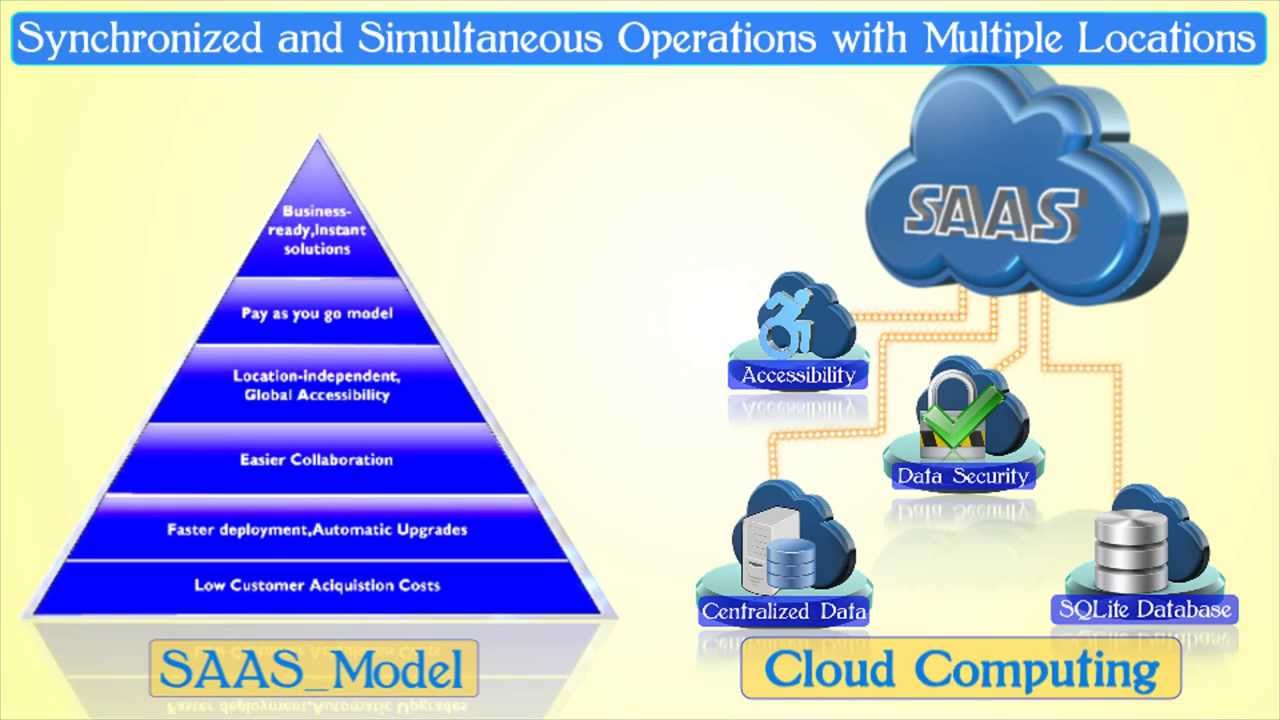 Synchronized and Simultaneous Operations with Multiple Locations

Business-ready,Instant solutions

Pay as you go model

Location-independent, Global Accessibility

Easier Collaboration

Faster deployment,Automatic Upgrades

Low Customer Aciquistion Costs

SAAS_Model

SAAS

Accessibility

Data Security

Centralized Data

SQLite Database

Cloud Computing